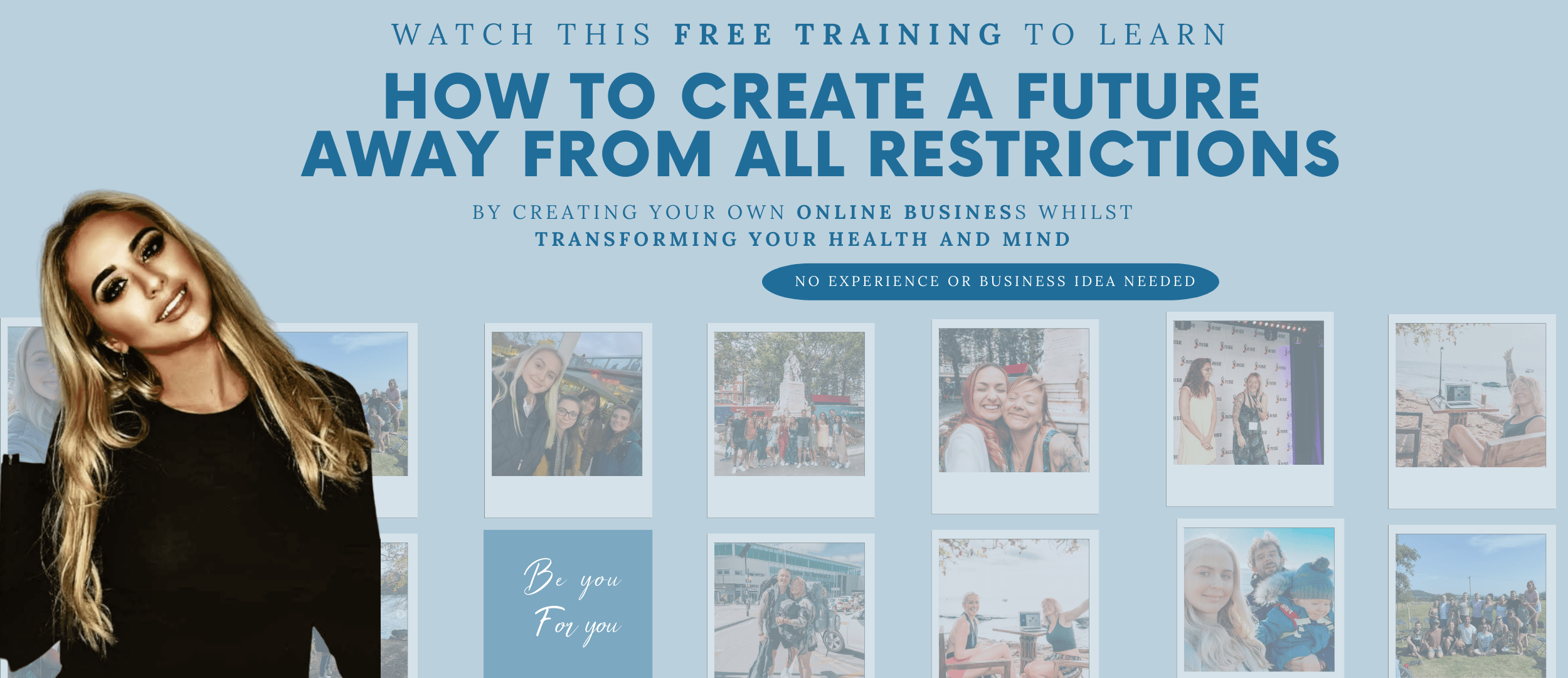 WATCH THIS FREE TRAINING TO LEARN

HOW TO CREATE A FUTURE AWAY FROM ALL RESTRICTIONS

BY CREATING YOUR OWN ONLINE BUSINESS WHILST TRANSFORMING YOUR HEALTH AND MIND

NO EXPERIENCE OR BUSINESS IDEA NEEDED

Be you
For you